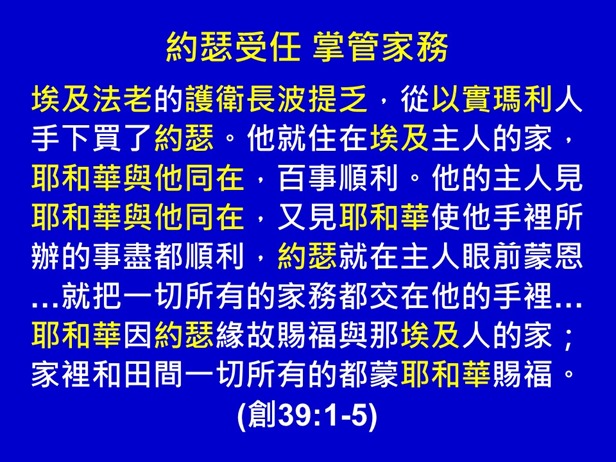 約瑟受任 掌管家務

埃及法老的護衛長波提乏，從以實瑪利人手下買了約瑟。他就住在埃及主人的家，耶和華與他同在，百事順利。他的主人見耶和華與他同在，又見耶和華使他手裡所辦的事盡都順利，約瑟就在主人眼前蒙恩…就把一切所有的家務都交在他的手裡…耶和華因約瑟緣故賜福與那埃及人的家；家裡和田間一切所有的都蒙耶和華賜福。

(創39:1-5)